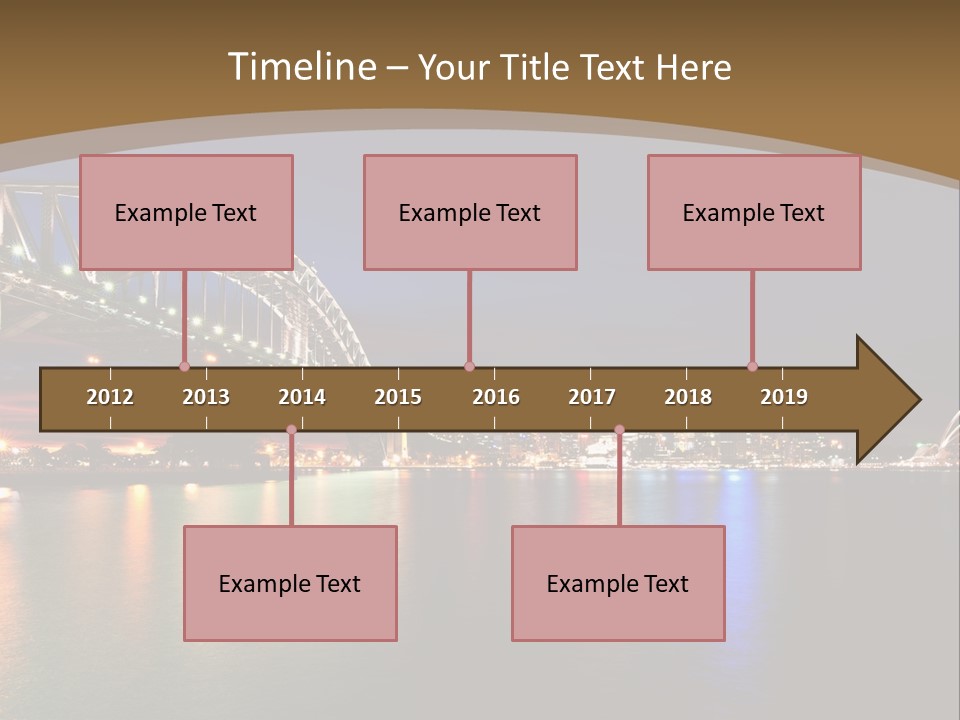 Timeline – Your Title Text Here

Example Text

Example Text

Example Text

2012 2013 2014 2015 2016 2017 2018 2019

Example Text

Example Text